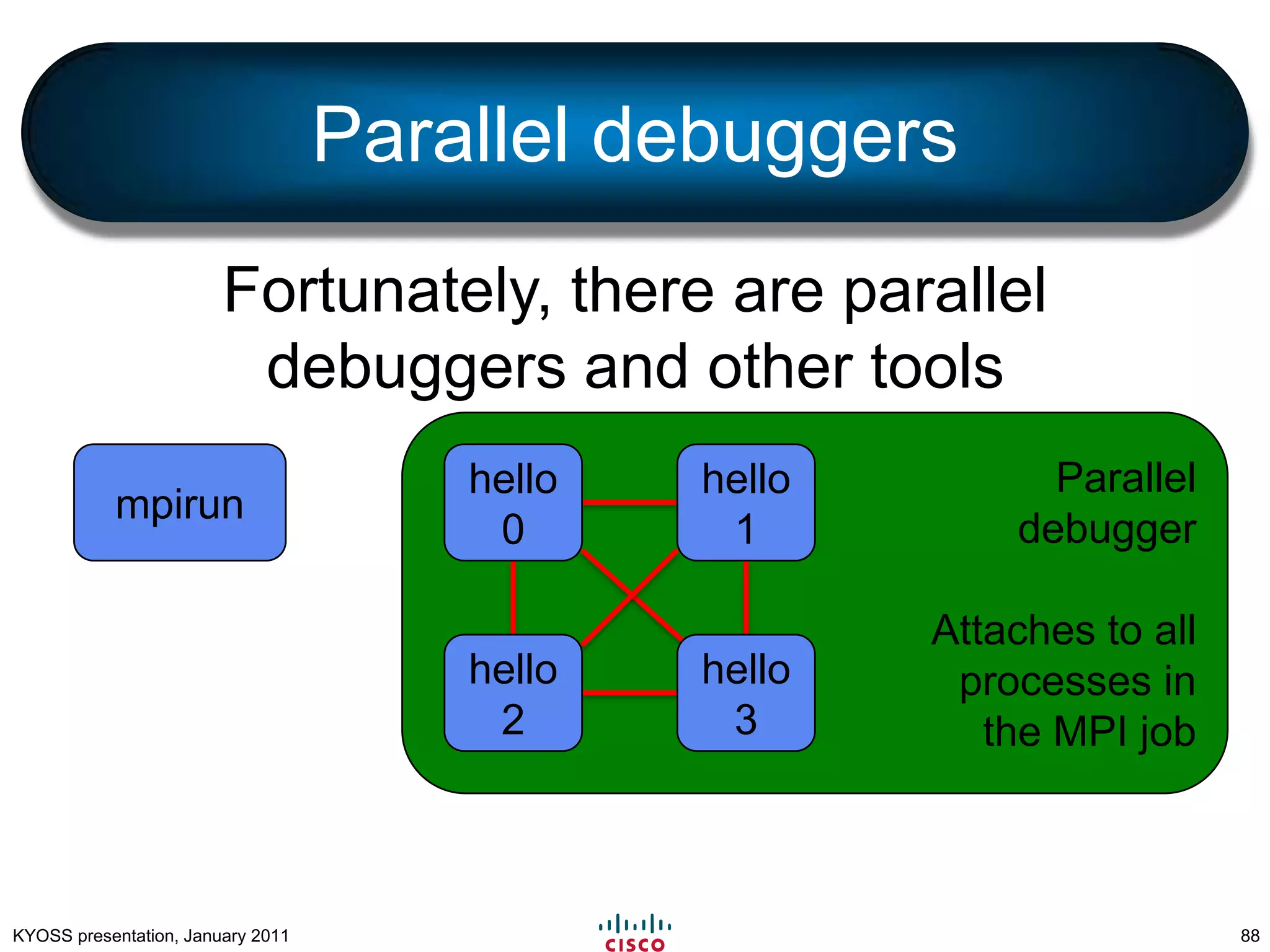 Parallel debuggers

Fortunately, there are parallel debuggers and other tools

mpirun

hello 0

hello 1

hello 2

hello 3

Parallel debugger

Attaches to all processes in the MPI job

KYOSS presentation, January 2011

CISCO

88